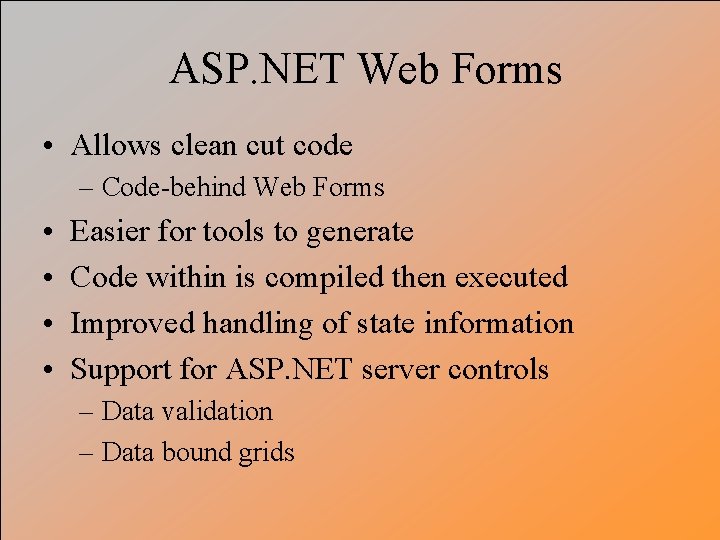 ASP.NET Web Forms

• Allows clean cut code
 – Code-behind Web Forms
• Easier for tools to generate
• Code within is compiled then executed
• Improved handling of state information
• Support for ASP.NET server controls
 – Data validation
 – Data bound grids